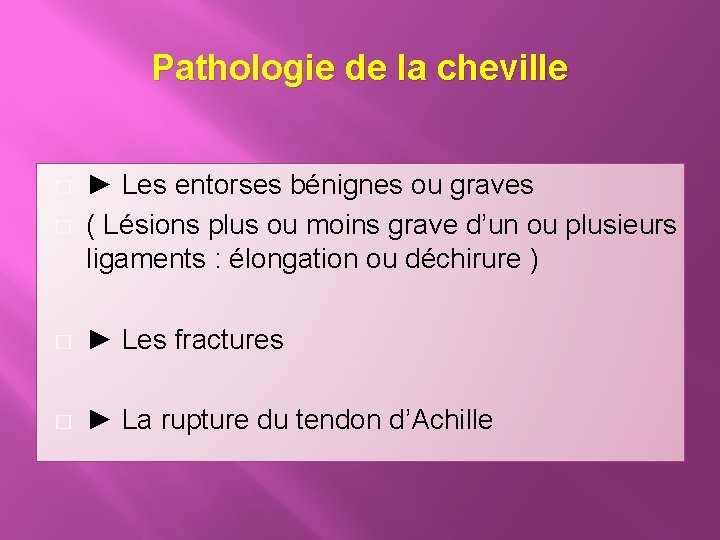 Pathologie de la cheville

► Les entorses bénignes ou graves

( Lésions plus ou moins grave d’un ou plusieurs ligaments : élongation ou déchirure )

► Les fractures

► La rupture du tendon d’Achille